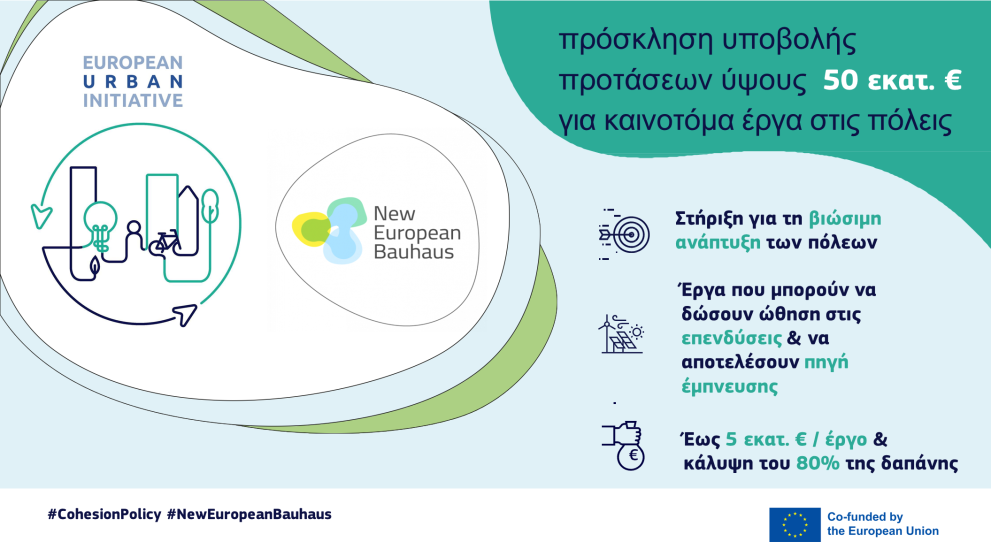 EUROPEAN
URBAN
INITIATIVE

New
European
Bauhaus

πρόσκληση υποβολής προτάσεων ύψους 50 εκατ. € για καινοτόμα έργα στις πόλεις

Στήριξη για τη βιώσιμη ανάπτυξη των πόλεων

Έργα που μπορούν να δώσουν ώθηση στις επενδύσεις & να αποτελέσουν πηγή έμπνευσης

Έως 5 εκατ. € / έργο & κάλυψη του 80% της δαπάνης

#CohesionPolicy #NewEuropeanBauhaus

Co-funded by the European Union